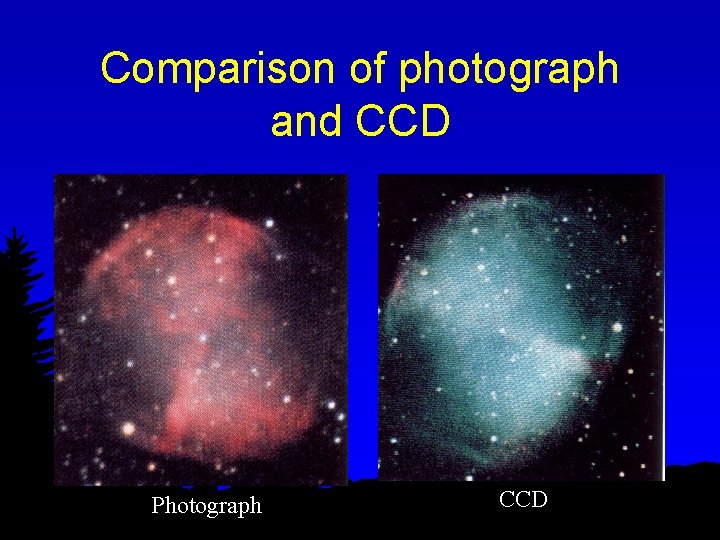 Comparison of photograph and CCD

Photograph

CCD